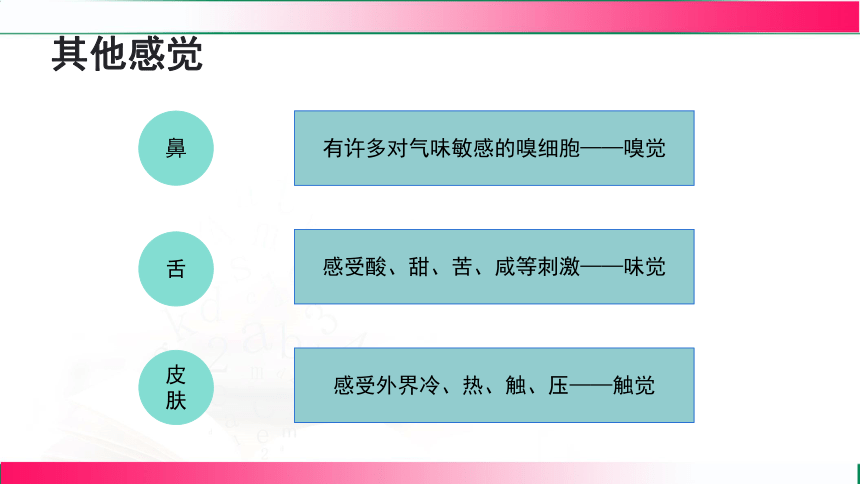 其他感觉

鼻

有许多对气味敏感的嗅细胞——嗅觉

舌

感受酸、甜、苦、咸等刺激——味觉

皮肤

感受外界冷、热、触、压——触觉